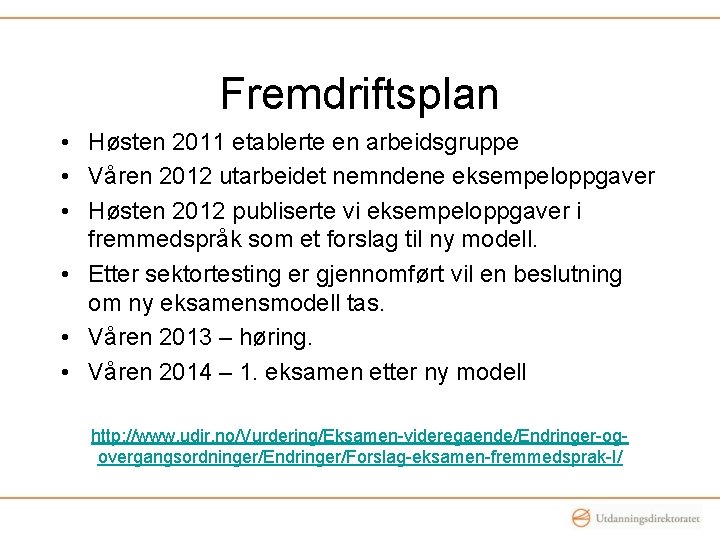 Fremdriftsplan

• Høsten 2011 etablerte en arbeidsgruppe
• Våren 2012 utarbeidet nemndene eksempeloppgaver
• Høsten 2012 publiserte vi eksempeloppgaver i fremmedspråk som et forslag til ny modell.
• Etter sektortesting er gjennomført vil en beslutning om ny eksamensmodell tas.
• Våren 2013 – høring.
• Våren 2014 – 1. eksamen etter ny modell

http://www.udir.no/Vurdering/Eksamen-videregaende/Endringer-og-overgangsordninger/Endringer/Forslag-eksamen-fremmedsprak-I/

Utdanningsdirektoratet